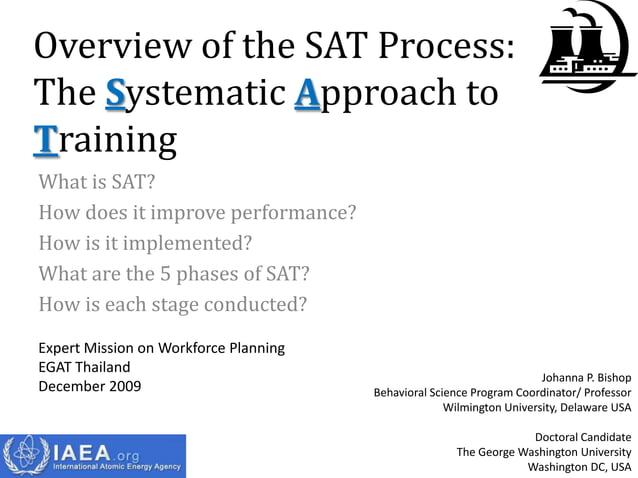 Overview of the SAT Process: The Systematic Approach to Training

What is SAT?
How does it improve performance?
How is it implemented?
What are the 5 phases of SAT?
How is each stage conducted?

Expert Mission on Workforce Planning
EGAT Thailand
December 2009

Johanna P. Bishop
Behavioral Science Program Coordinator/ Professor
Wilmington University, Delaware USA

Doctoral Candidate
The George Washington University
Washington DC, USA

IAEA.org
International Atomic Energy Agency